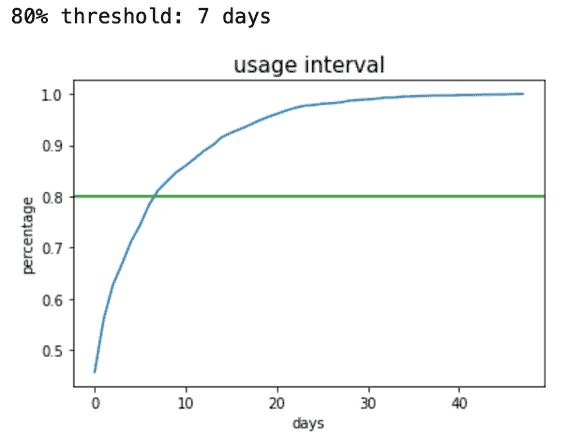 80% threshold: 7 days

usage interval

1.0
0.9
0.8
0.7
0.6
0.5

percentage

0
10
20
30
40

days